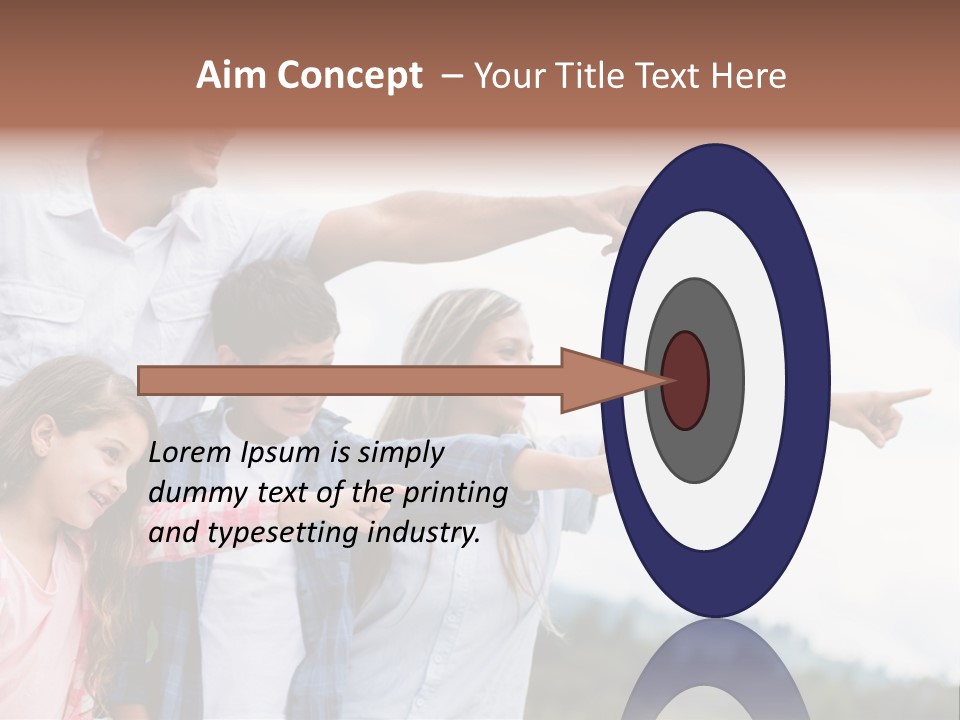 Aim Concept – Your Title Text Here

Lorem Ipsum is simply dummy text of the printing and typesetting industry.